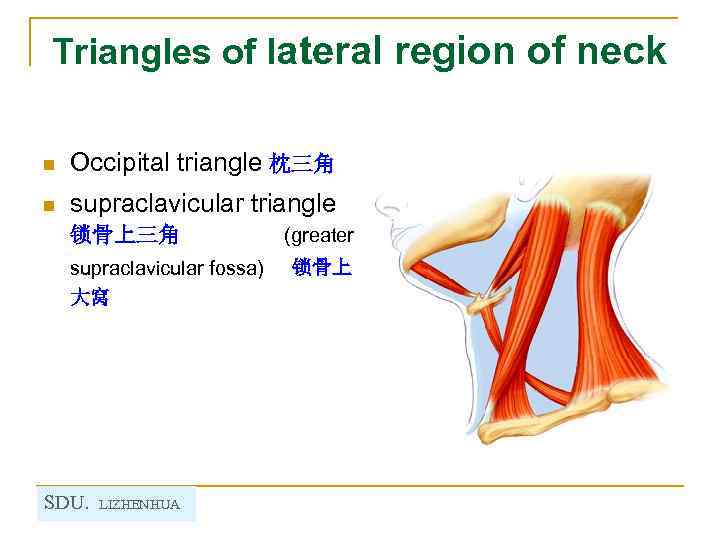 Triangles of lateral region of neck

- Occipital triangle 枕三角
- supraclavicular triangle 锁骨上三角 (greater supraclavicular fossa) 锁骨上大窝

SDU. LIZHENHUA